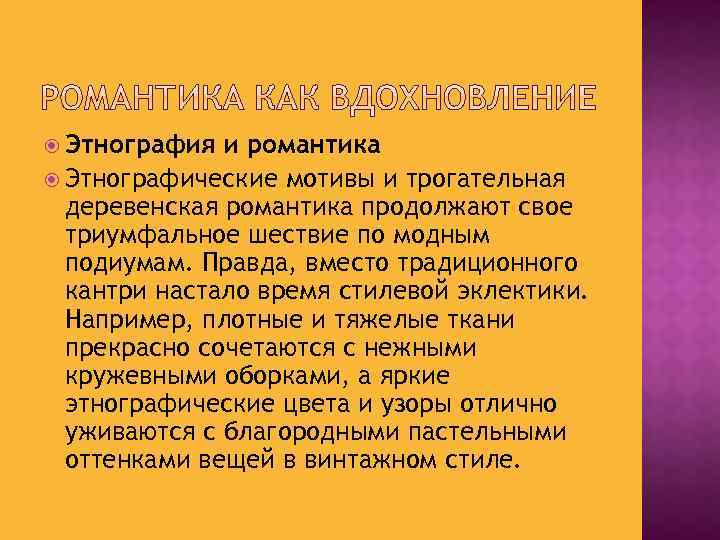 РОМАНТИКА КАК ВДОХНОВЛЕНИЕ

Этнография и романтика

Этнографические мотивы и трогательная деревенская романтика продолжают свое триумфальное шествие по модным подиумам. Правда, вместо традиционного кантри настало время стилевой эклектики. Например, плотные и тяжелые ткани прекрасно сочетаются с нежными кружевными оборками, а яркие этнографические цвета и узоры отлично уживаются с благородными пастельными оттенками вещей в винтажном стиле.